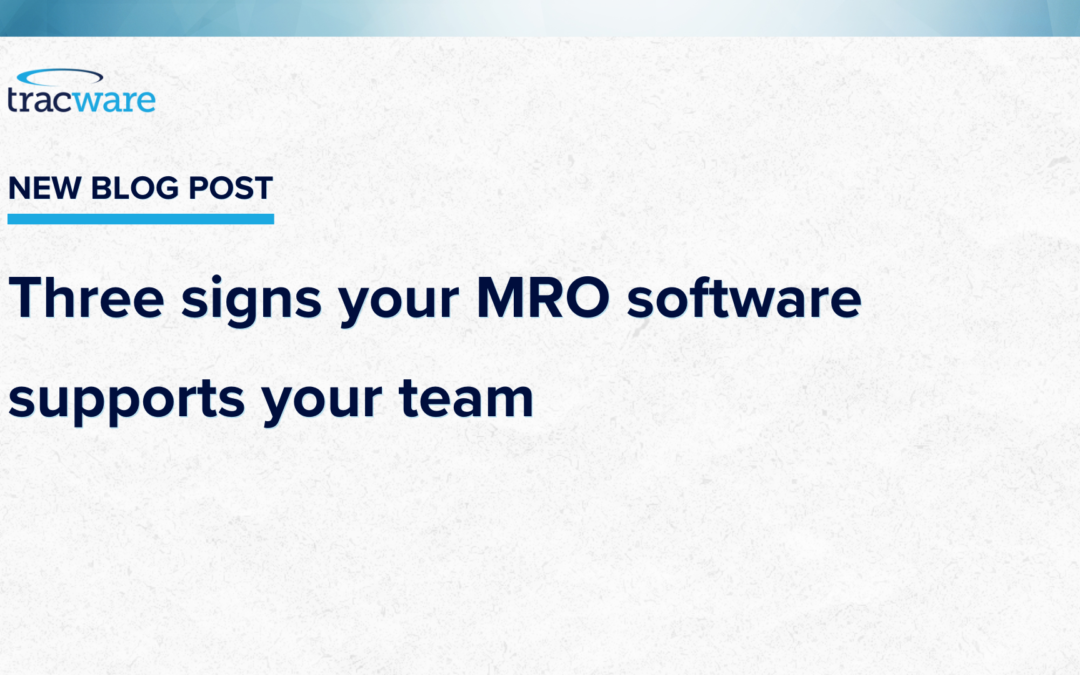 tracware

NEW BLOG POST

Three signs your MRO software supports your team